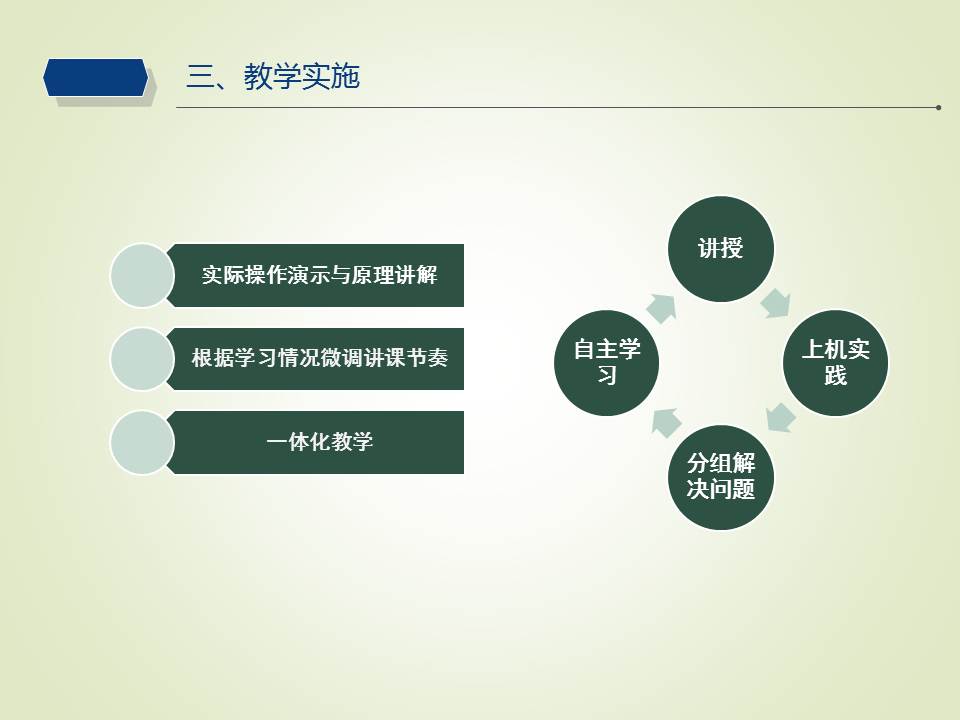 三、教学实施

实际操作演示与原理讲解

根据学习情况微调讲课节奏

一体化教学

讲授

上机实践

分组解决问题

自主学习